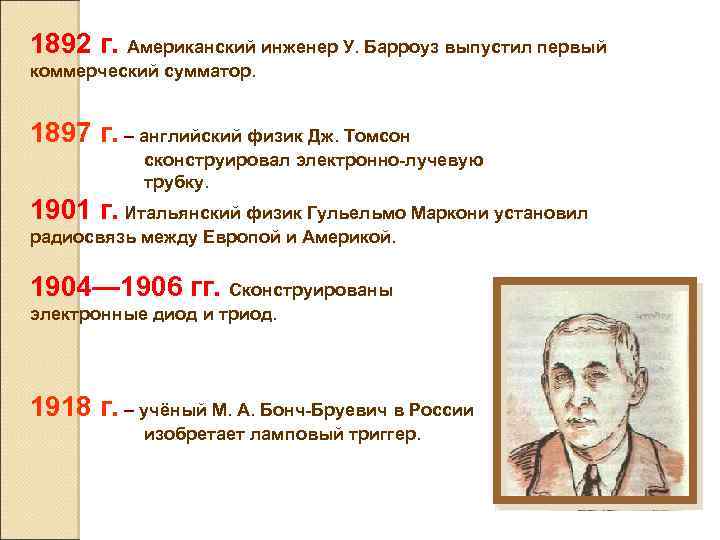 1892 г. Американский инженер У. Барроуз выпустил первый коммерческий сумматор.

1897 г. – английский физик Дж. Томсон сконструировал электронно-лучевую трубку.

1901 г. Итальянский физик Гульельмо Маркони установил радиосвязь между Европой и Америкой.

1904—1906 гг. Сконструированы электронные диод и триод.

1918 г. – учёный М. А. Бонч-Бруевич в России изобретает ламповый триггер.